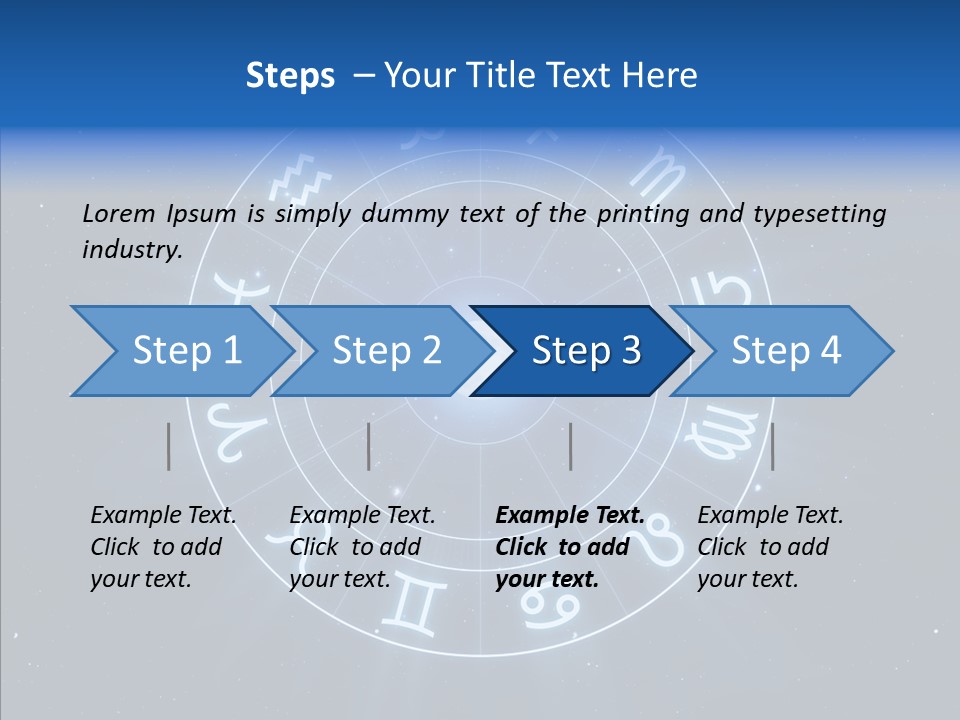 Steps – Your Title Text Here

Lorem Ipsum is simply dummy text of the printing and typesetting industry.

Step 1

Step 2

Step 3

Step 4

Example Text. Click to add your text.

Example Text. Click to add your text.

Example Text. Click to add your text.

Example Text. Click to add your text.